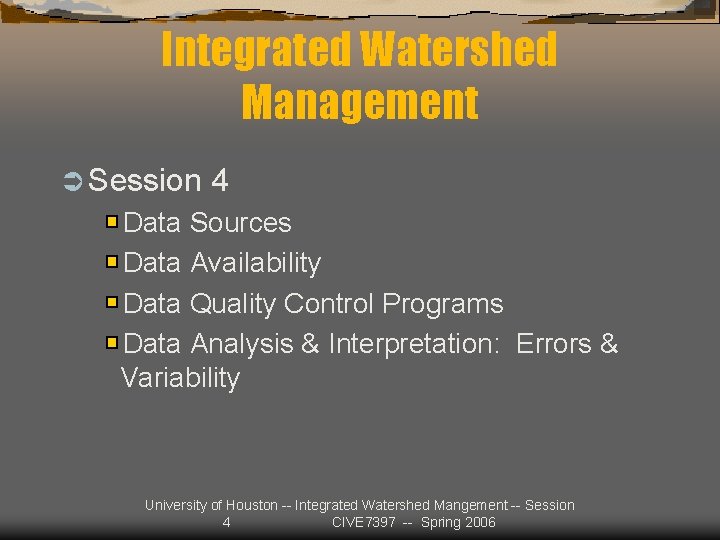 Integrated Watershed Management

Session 4

Data Sources

Data Availability

Data Quality Control Programs

Data Analysis & Interpretation: Errors & Variability

University of Houston -- Integrated Watershed Mangement -- Session 4 CIVE7397 -- Spring 2006